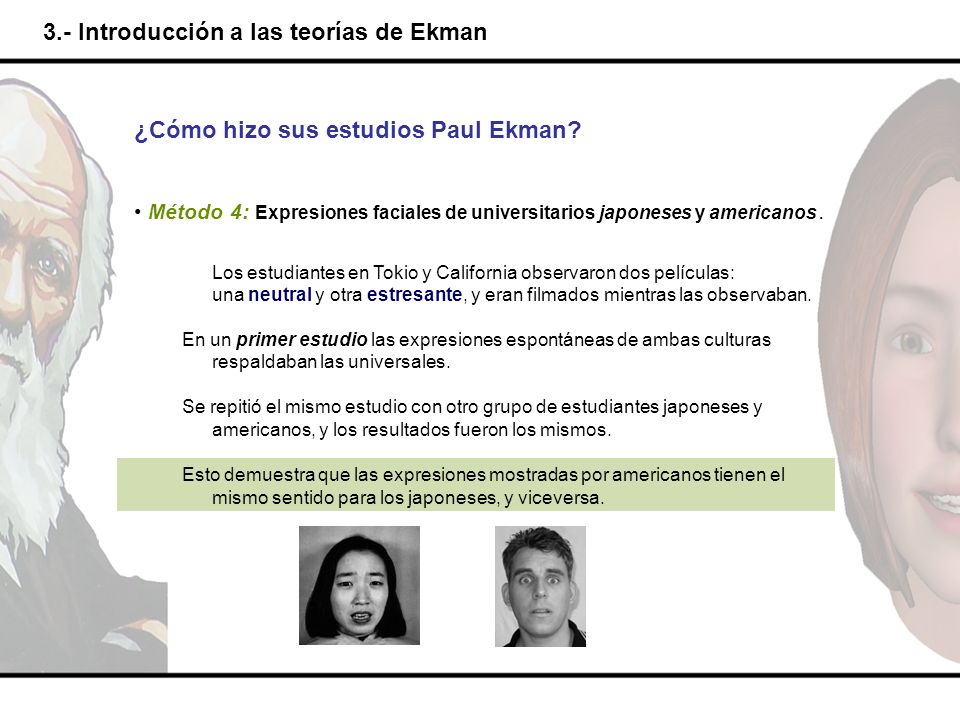 3.- Introducción a las teorías de Ekman

¿Cómo hizo sus estudios Paul Ekman?

• Método 4: Expresiones faciales de universitarios japoneses y americanos.

Los estudiantes en Tokio y California observaron dos películas: una neutral y otra estresante, y eran filmados mientras las observaban.

En un primer estudio las expresiones espontáneas de ambas culturas respaldaban las universales.

Se repitió el mismo estudio con otro grupo de estudiantes japoneses y americanos, y los resultados fueron los mismos.

Esto demuestra que las expresiones mostradas por americanos tienen el mismo sentido para los japoneses, y viceversa.